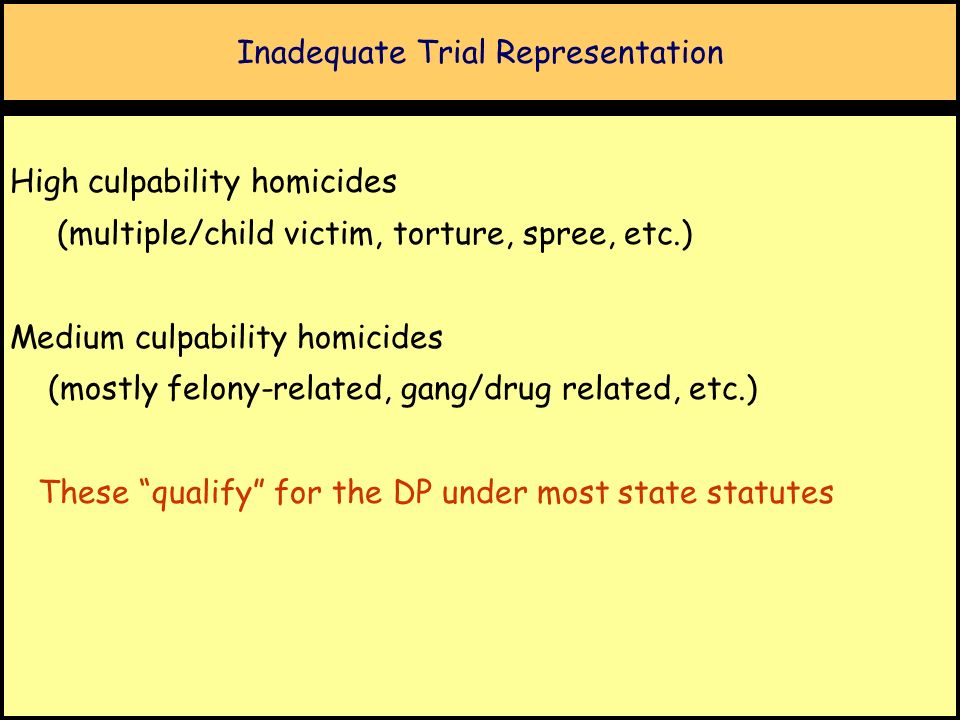 Inadequate Trial Representation

High culpability homicides
(multiple/child victim, torture, spree, etc.)

Medium culpability homicides
(mostly felony-related, gang/drug related, etc.)

These “qualify” for the DP under most state statutes